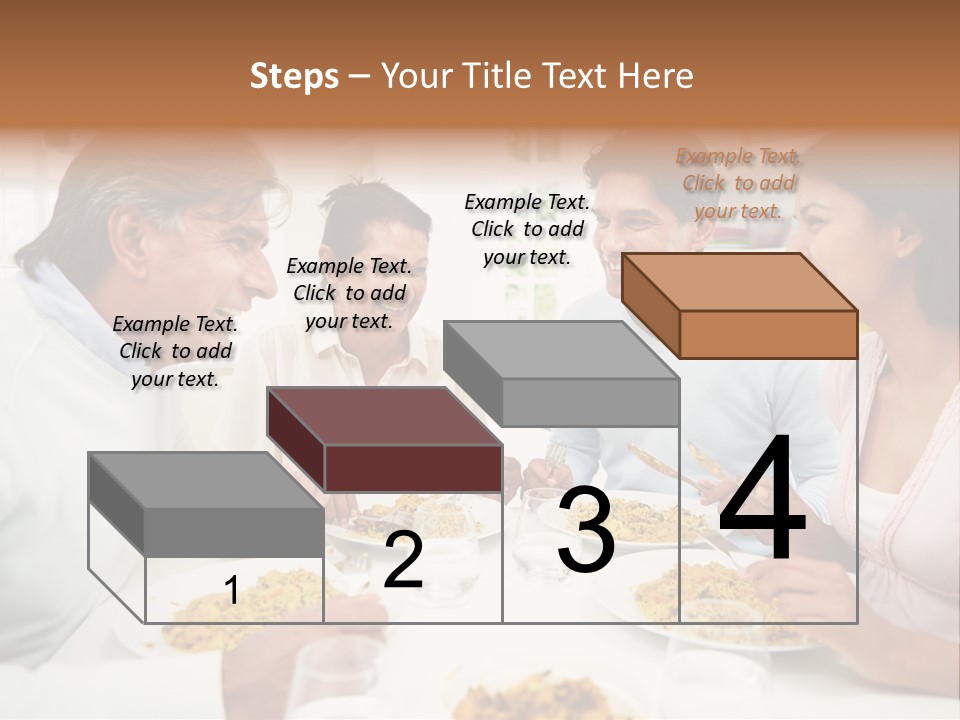 Steps – Your Title Text Here

Example Text. Click to add your text.

Example Text. Click to add your text.

Example Text. Click to add your text.

Example Text. Click to add your text.

1

2

3

4